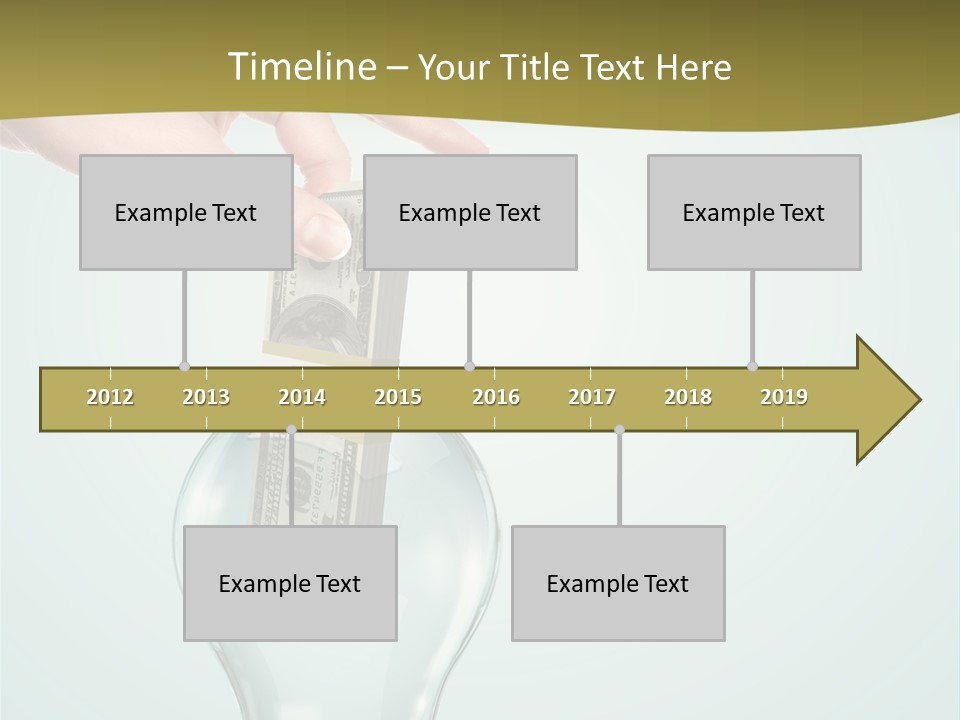 Timeline – Your Title Text Here

Example Text

Example Text

Example Text

2012 2013 2014 2015 2016 2017 2018 2019

Example Text

Example Text